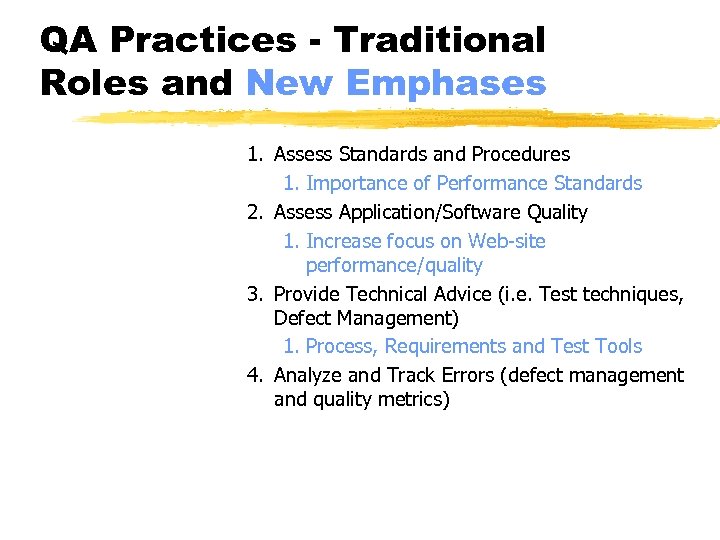 QA Practices - Traditional Roles and New Emphases

1. Assess Standards and Procedures
   1. Importance of Performance Standards
2. Assess Application/Software Quality
   1. Increase focus on Web-site performance/quality
3. Provide Technical Advice (i.e. Test techniques, Defect Management)
   1. Process, Requirements and Test Tools
4. Analyze and Track Errors (defect management and quality metrics)